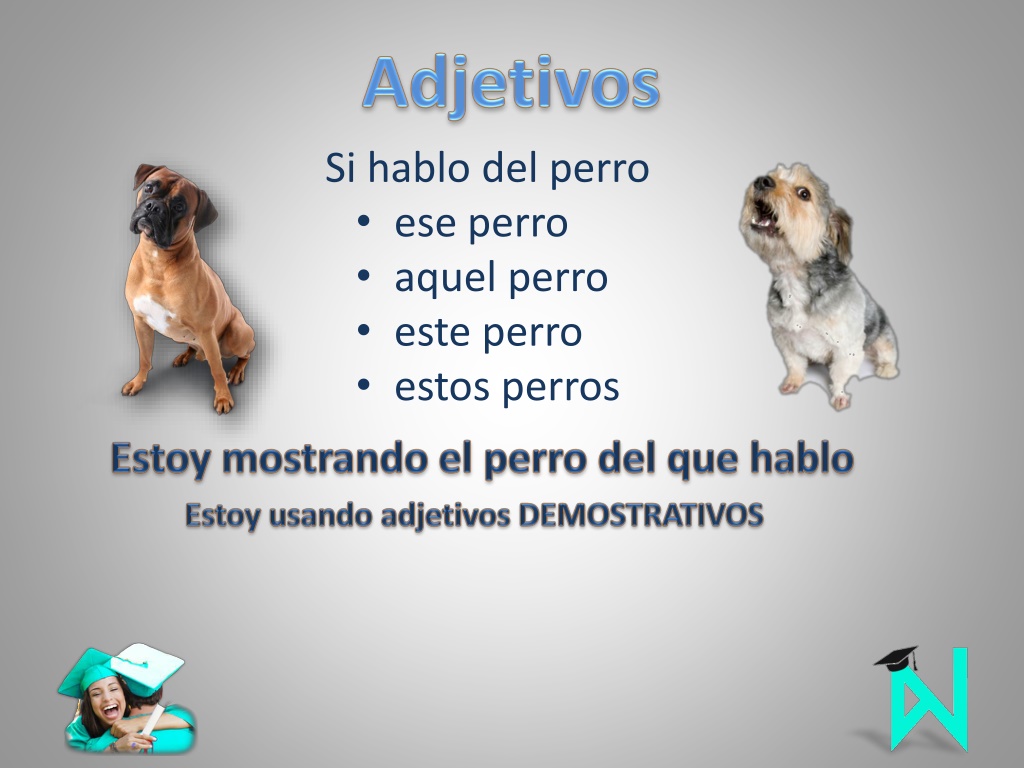 Adjetivos

Si hablo del perro
• ese perro
• aquel perro
• este perro
• estos perros

Estoy mostrando el perro del que hablo

Estoy usando adjetivos DEMOSTRATIVOS